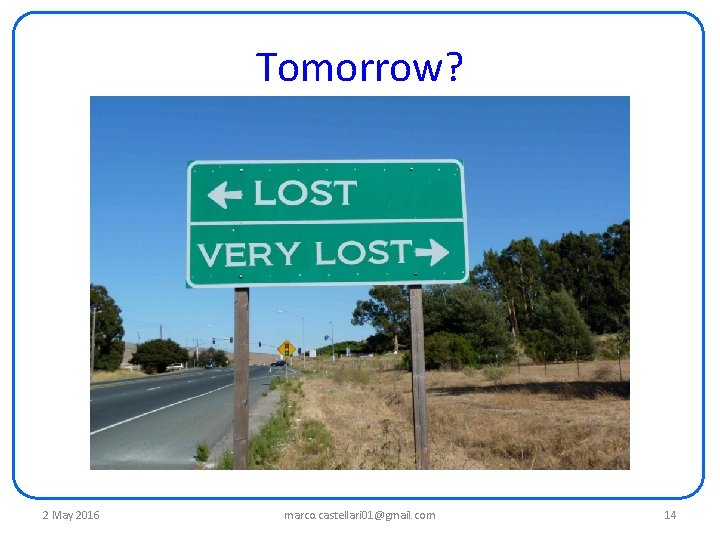 Tomorrow?

← LOST

VERY LOST →

2 May 2016

marco.castellari01@gmail.com

14